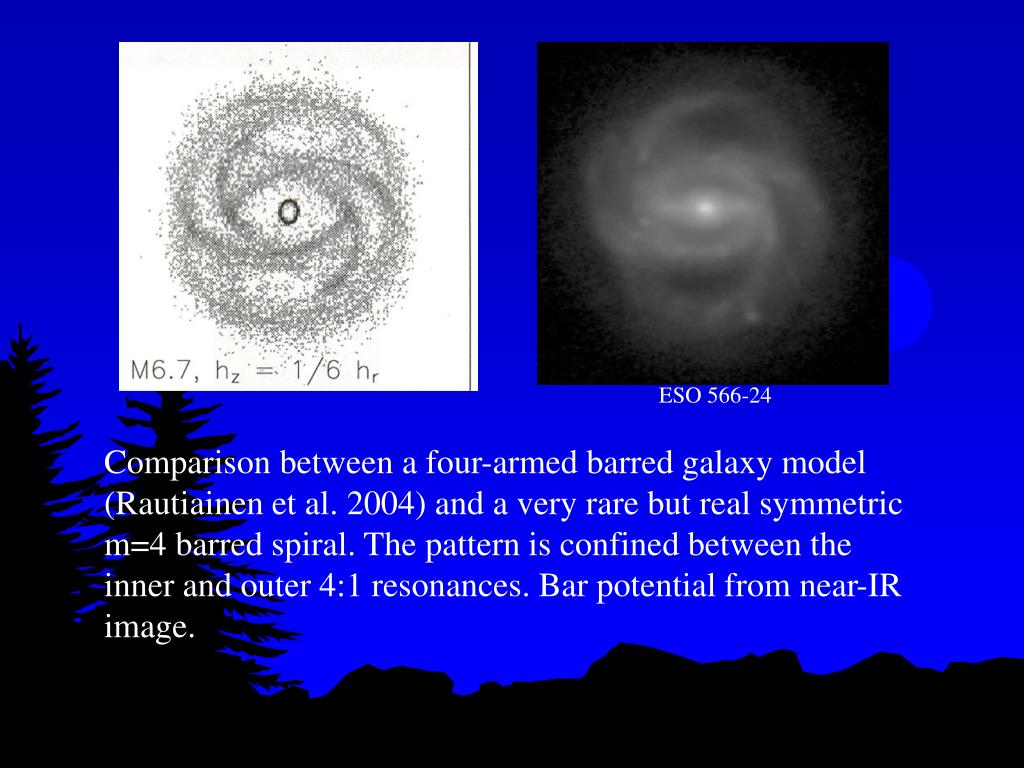 M6.7, $h_z = 1/6\ h_r$

ESO 566-24

Comparison between a four-armed barred galaxy model (Rautiainen et al. 2004) and a very rare but real symmetric m=4 barred spiral. The pattern is confined between the inner and outer 4:1 resonances. Bar potential from near-IR image.